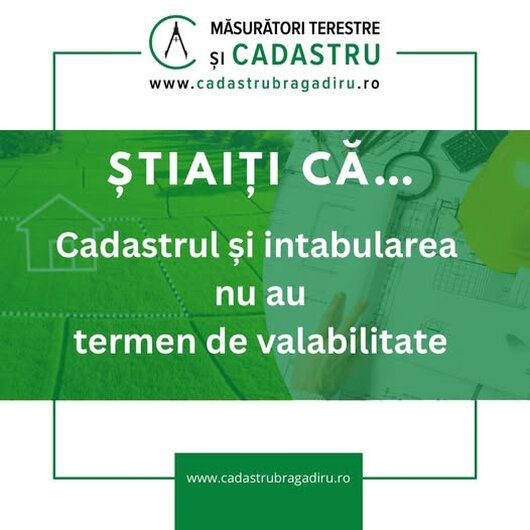 MĂSURĂTORI TERESTRE
ȘI CADASTRU
www.cadastrubragadiru.ro

ȘTIAIȚI CĂ...

Cadastrul și intabularea nu au termen de valabilitate

www.cadastrubragadiru.ro